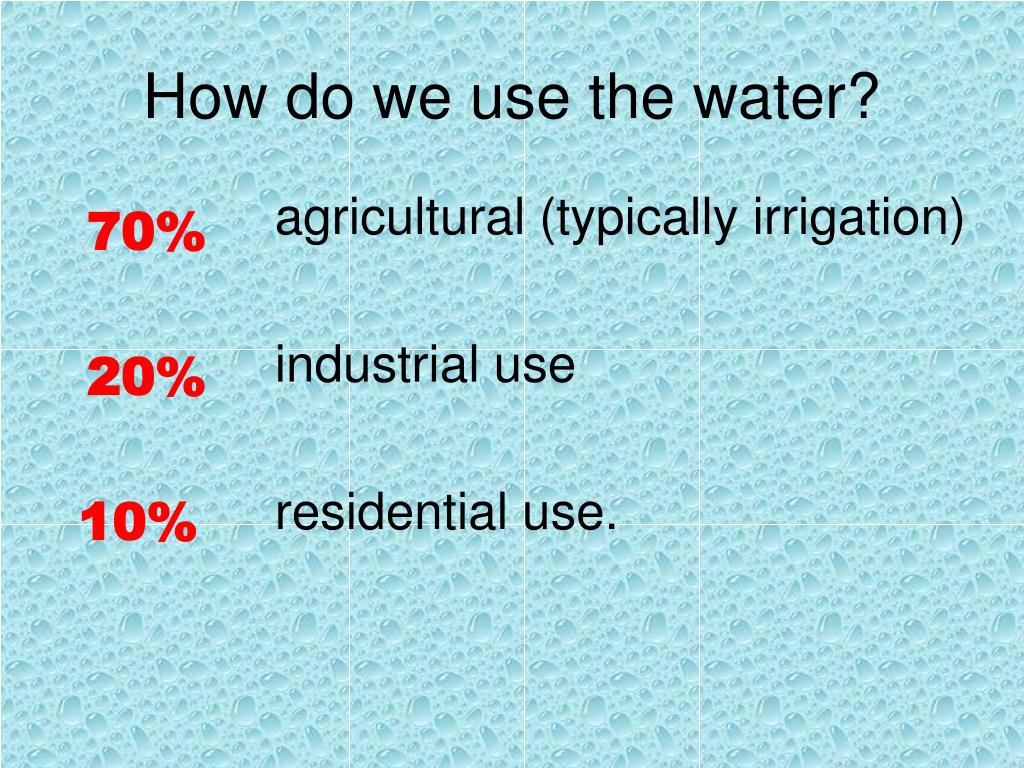 How do we use the water?

70% agricultural (typically irrigation)

20% industrial use

10% residential use.